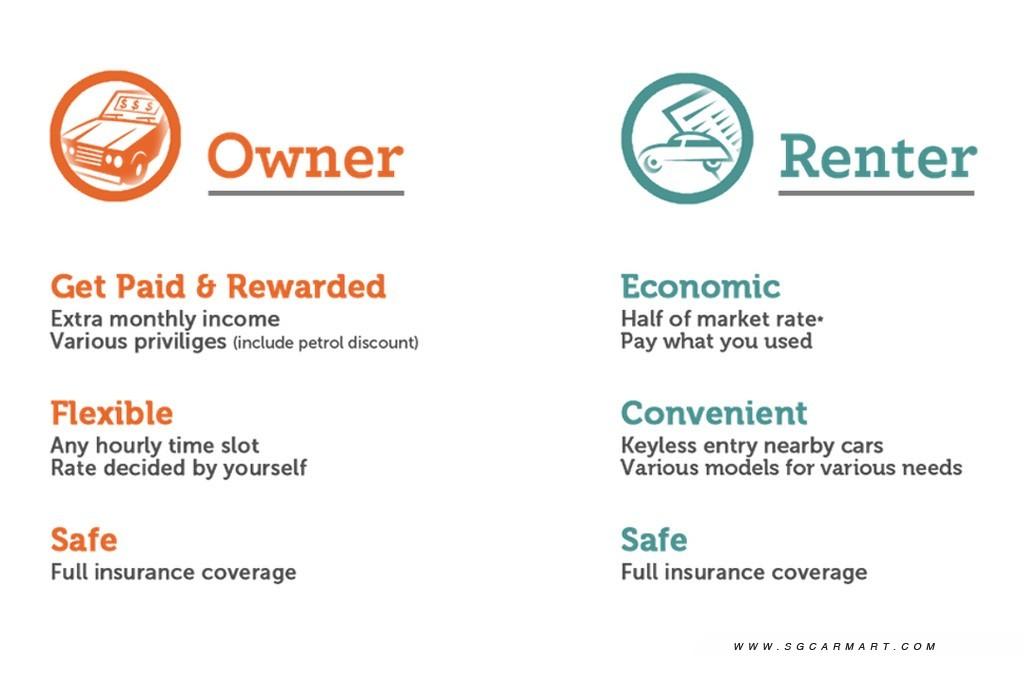 $ $ $

Owner

Get Paid & Rewarded
Extra monthly income
Various priviliges (include petrol discount)

Flexible
Any hourly time slot
Rate decided by yourself

Safe
Full insurance coverage

Renter

Economic
Half of market rate*
Pay what you used

Convenient
Keyless entry nearby cars
Various models for various needs

Safe
Full insurance coverage

WWW.SGCARMART.COM